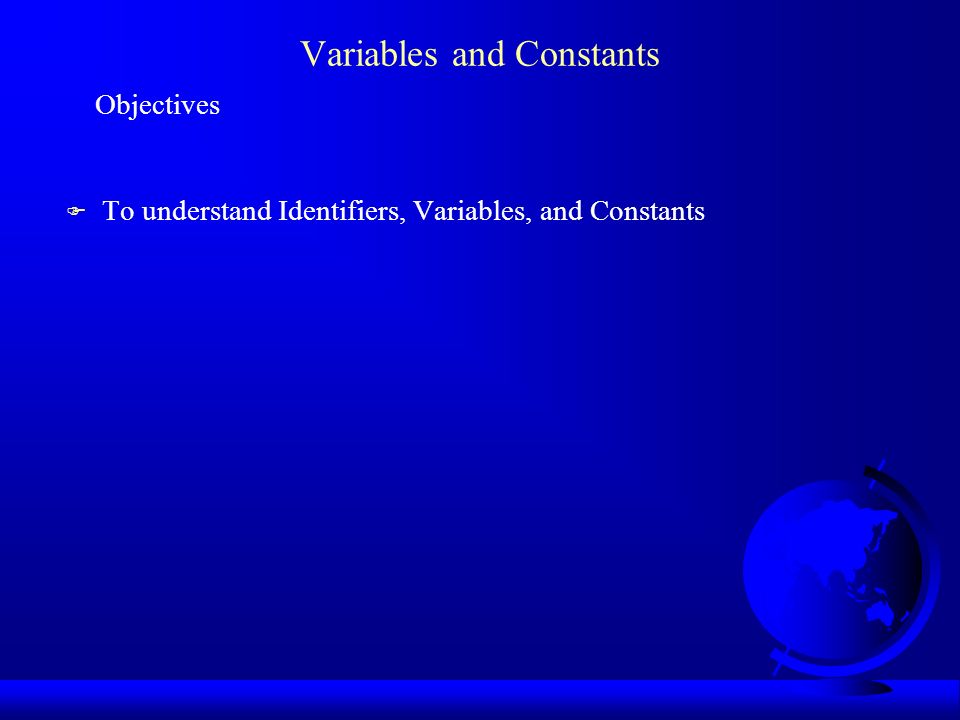 Variables and Constants

Objectives

To understand Identifiers, Variables, and Constants